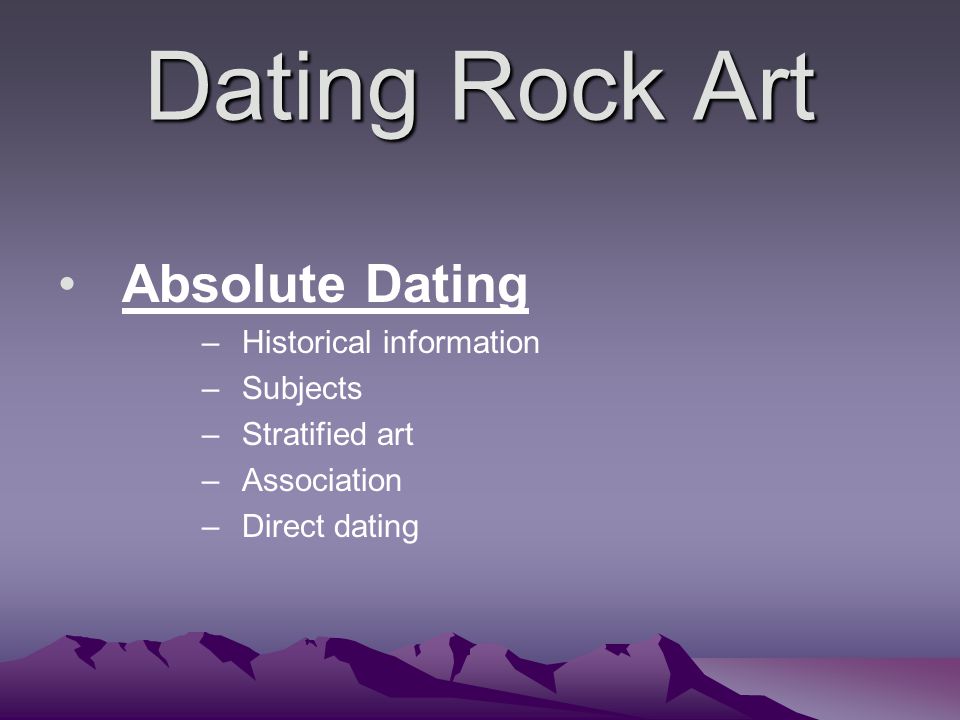 Dating Rock Art

• Absolute Dating
– Historical information
– Subjects
– Stratified art
– Association
– Direct dating